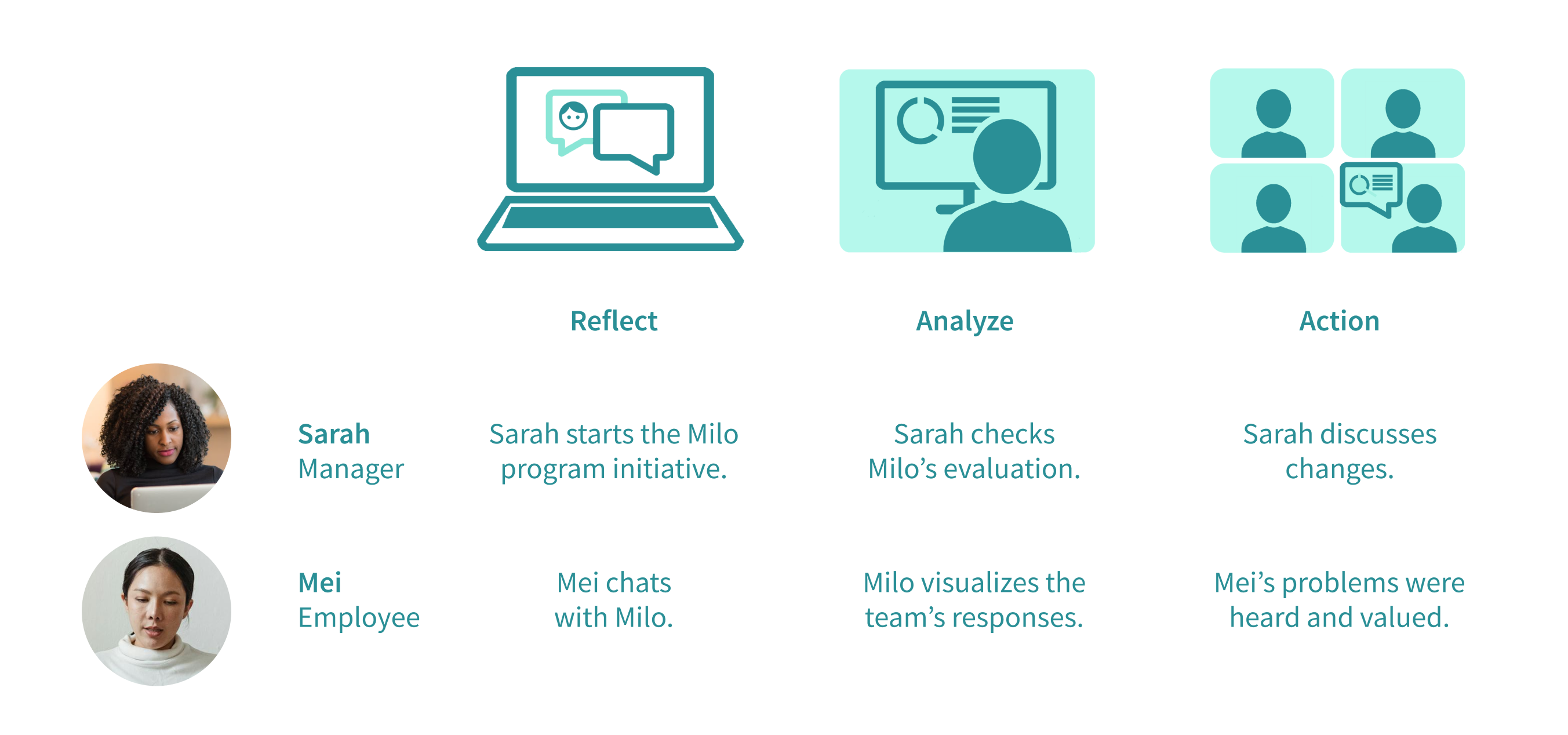 |  | Reflect | Analyze | Action |
|---|---|---|---|
| **Sarah** Manager | Sarah starts the Milo program initiative. | Sarah checks Milo’s evaluation. | Sarah discusses changes. |
| **Mei** Employee | Mei chats with Milo. | Milo visualizes the team’s responses. | Mei’s problems were heard and valued. |